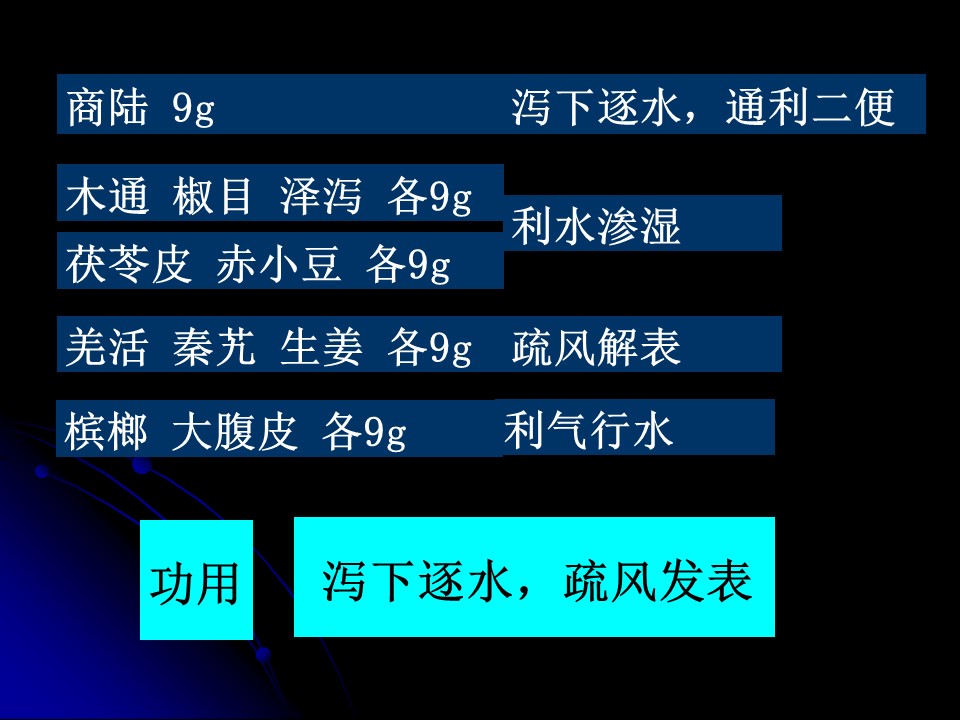 商陆 9g 泻下逐水，通利二便

木通 椒目 泽泻 各9g
茯苓皮 赤小豆 各9g
利水渗湿

羌活 秦艽 生姜 各9g 疏风解表

槟榔 大腹皮 各9g 利气行水

功用

泻下逐水，疏风发表